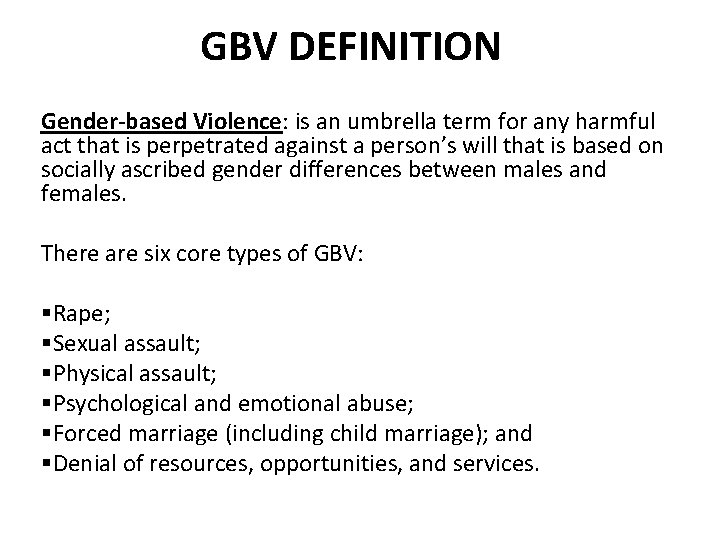 GBV DEFINITION

Gender-based Violence: is an umbrella term for any harmful act that is perpetrated against a person's will that is based on socially ascribed gender differences between males and females.

There are six core types of GBV:

▪Rape;
▪Sexual assault;
▪Physical assault;
▪Psychological and emotional abuse;
▪Forced marriage (including child marriage); and
▪Denial of resources, opportunities, and services.